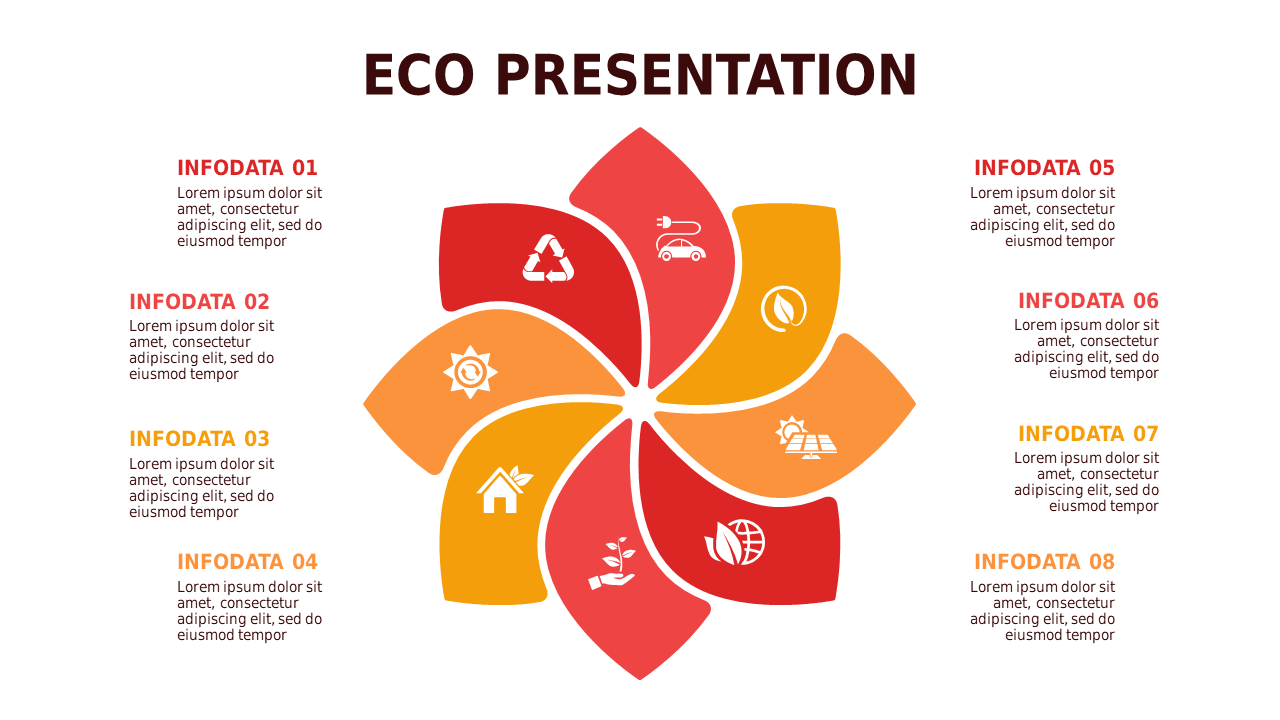 ECO PRESENTATION

INFODATA 01
Lorem ipsum dolor sit amet, consectetur adipiscing elit, sed do eiusmod tempor

INFODATA 02
Lorem ipsum dolor sit amet, consectetur adipiscing elit, sed do eiusmod tempor

INFODATA 03
Lorem ipsum dolor sit amet, consectetur adipiscing elit, sed do eiusmod tempor

INFODATA 04
Lorem ipsum dolor sit amet, consectetur adipiscing elit, sed do eiusmod tempor

INFODATA 05
Lorem ipsum dolor sit amet, consectetur adipiscing elit, sed do eiusmod tempor

INFODATA 06
Lorem ipsum dolor sit amet, consectetur adipiscing elit, sed do eiusmod tempor

INFODATA 07
Lorem ipsum dolor sit amet, consectetur adipiscing elit, sed do eiusmod tempor

INFODATA 08
Lorem ipsum dolor sit amet, consectetur adipiscing elit, sed do eiusmod tempor